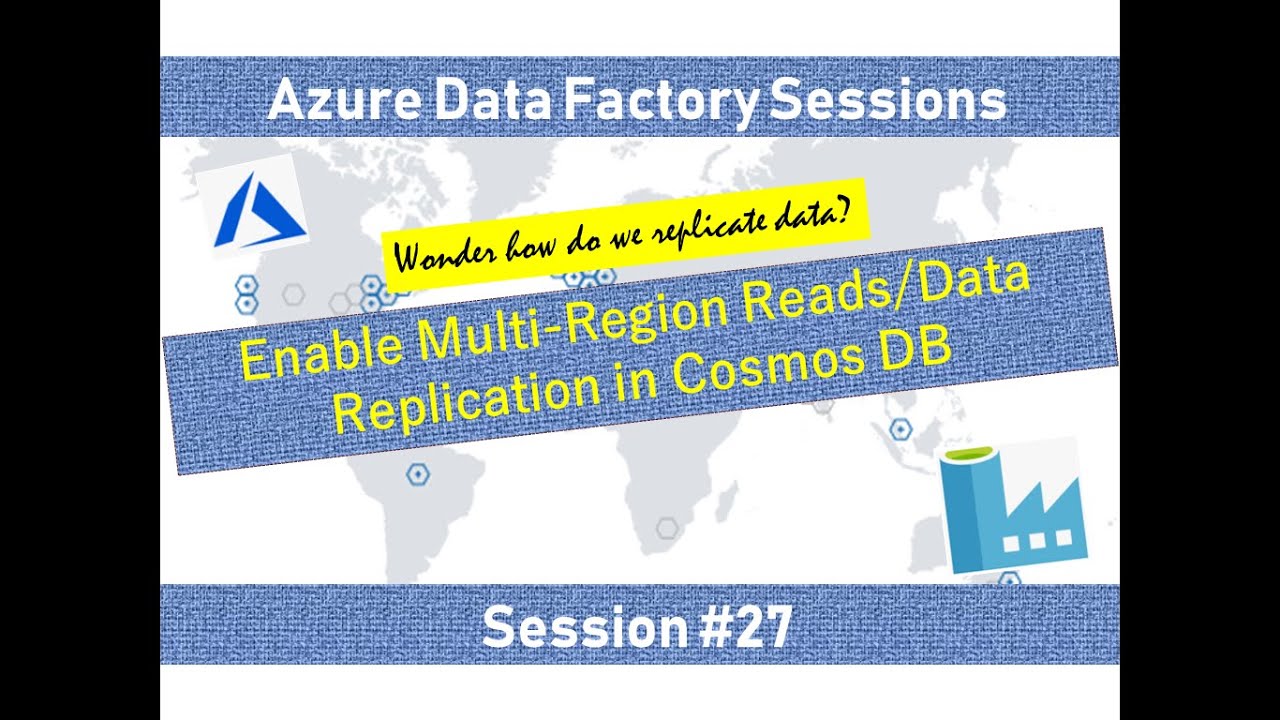 Azure Data Factory Sessions

Wonder how do we replicate data?

Enable Multi-Region Reads/Data Replication in Cosmos DB

Session #27